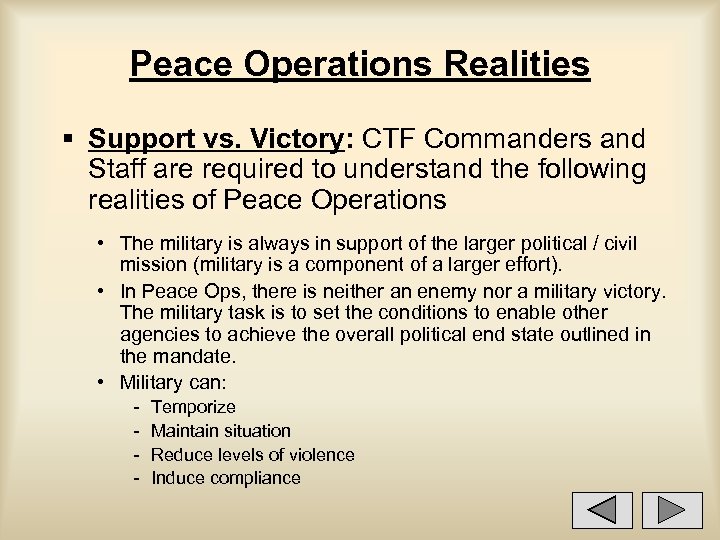 Peace Operations Realities

▪ Support vs. Victory: CTF Commanders and Staff are required to understand the following realities of Peace Operations

• The military is always in support of the larger political / civil mission (military is a component of a larger effort).
• In Peace Ops, there is neither an enemy nor a military victory. The military task is to set the conditions to enable other agencies to achieve the overall political end state outlined in the mandate.
• Military can:
- Temporize
- Maintain situation
- Reduce levels of violence
- Induce compliance